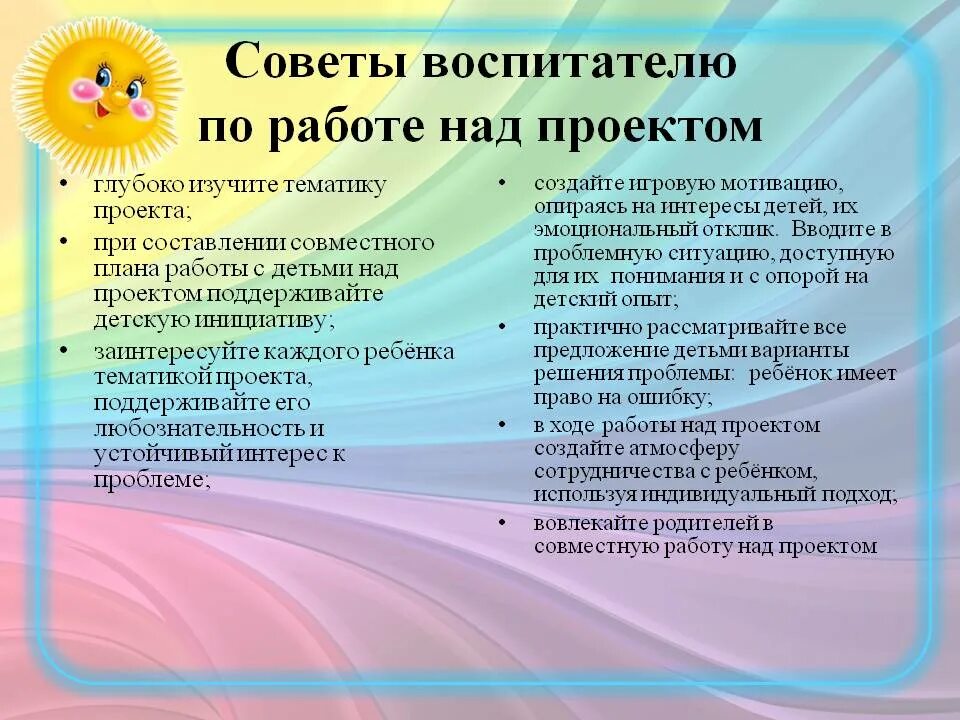 Советы воспитателю
по работе над проектом

• глубоко изучите тематику проекта;
• при составлении совместного плана работы с детьми над проектом поддерживайте детскую инициативу;
• заинтересуйте каждого ребёнка тематикой проекта, поддерживайте его любознательность и устойчивый интерес к проблеме;

• создайте игровую мотивацию, опираясь на интересы детей, их эмоциональный отклик. Вводите в проблемную ситуацию, доступную для их понимания и с опорой на детский опыт;
• практично рассматривайте все предложение детьми варианты решения проблемы: ребёнок имеет право на ошибку;
• в ходе работы над проектом создайте атмосферу сотрудничества с ребёнком, используя индивидуальный подход;
• вовлекайте родителей в совместную работу над проектом